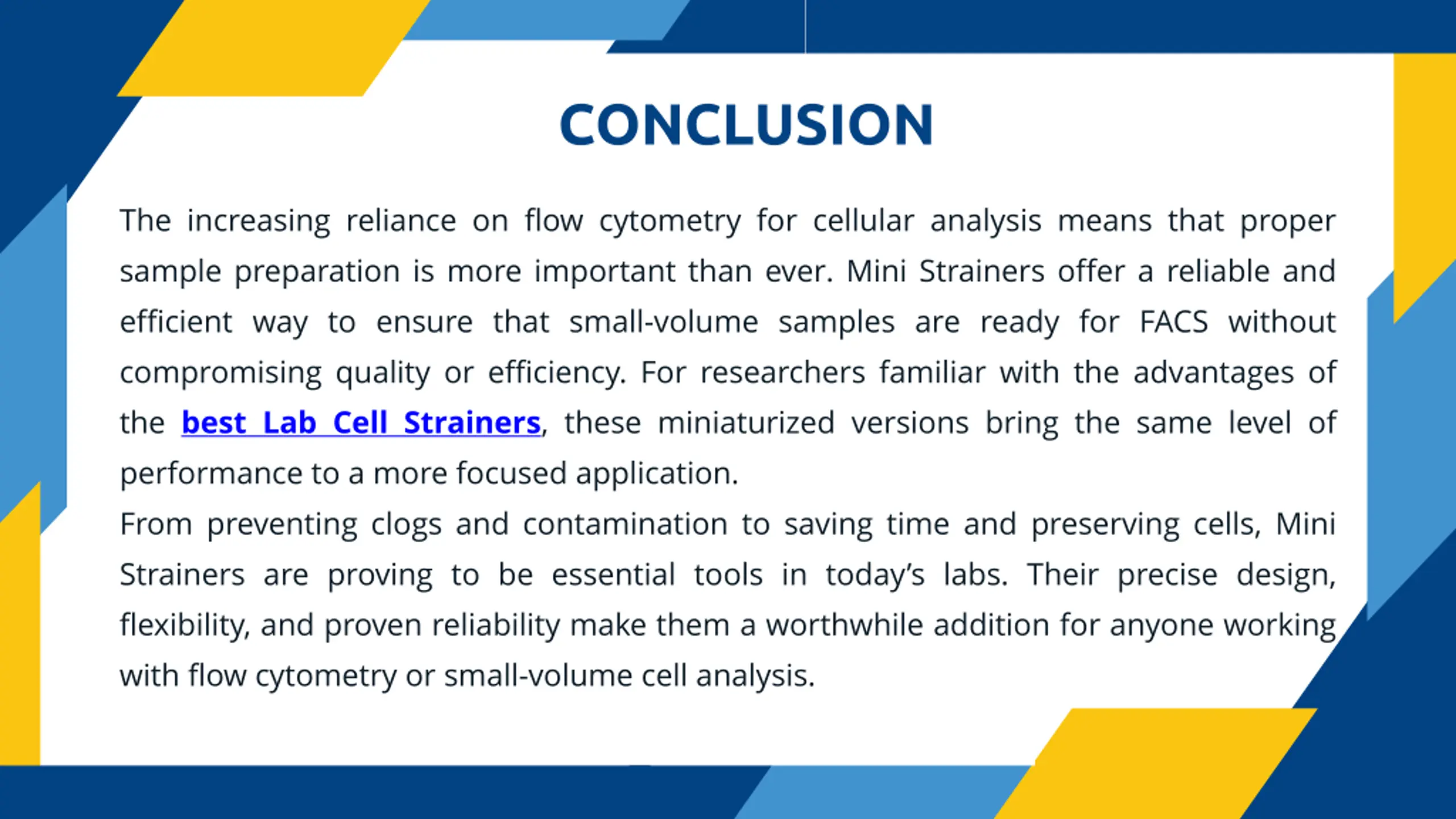 CONCLUSION

The increasing reliance on flow cytometry for cellular analysis means that proper sample preparation is more important than ever. Mini Strainers offer a reliable and efficient way to ensure that small-volume samples are ready for FACS without compromising quality or efficiency. For researchers familiar with the advantages of the best Lab Cell Strainers, these miniaturized versions bring the same level of performance to a more focused application.

From preventing clogs and contamination to saving time and preserving cells, Mini Strainers are proving to be essential tools in today's labs. Their precise design, flexibility, and proven reliability make them a worthwhile addition for anyone working with flow cytometry or small-volume cell analysis.